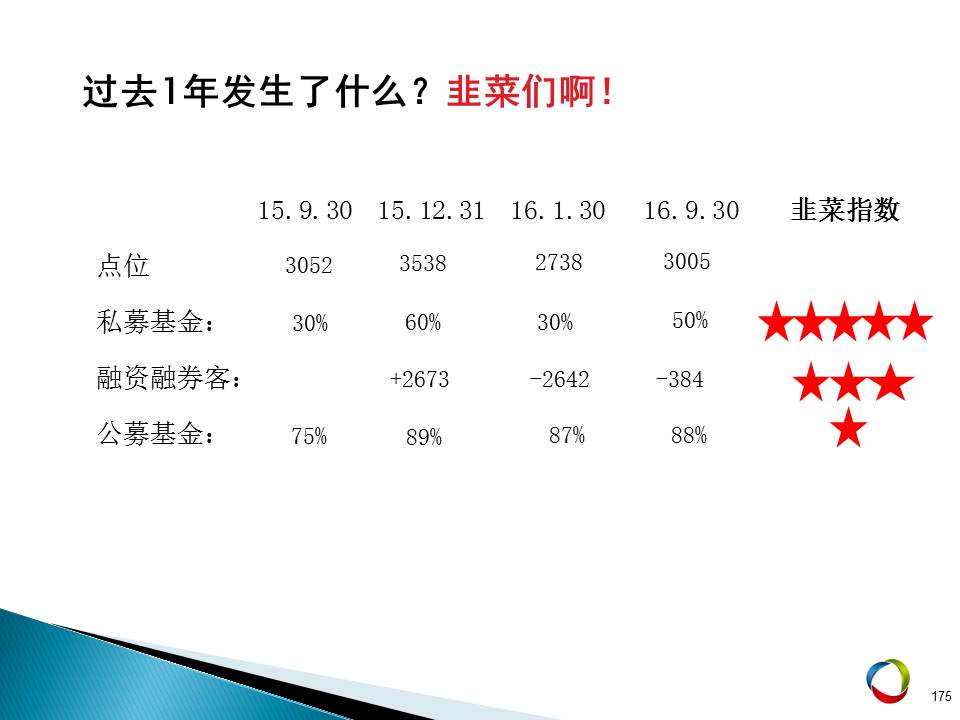 过去1年发生了什么？韭菜们啊！

|  | 15.9.30 | 15.12.31 | 16.1.30 | 16.9.30 | 韭菜指数 |
|---|---|---|---|---|---|
| 点位 | 3052 | 3538 | 2738 | 3005 |  |
| 私募基金： | 30% | 60% | 30% | 50% | ★★★★★ |
| 融资融券客： |  | +2673 | -2642 | -384 | ★★★ |
| 公募基金： | 75% | 89% | 87% | 88% | ★ |

175